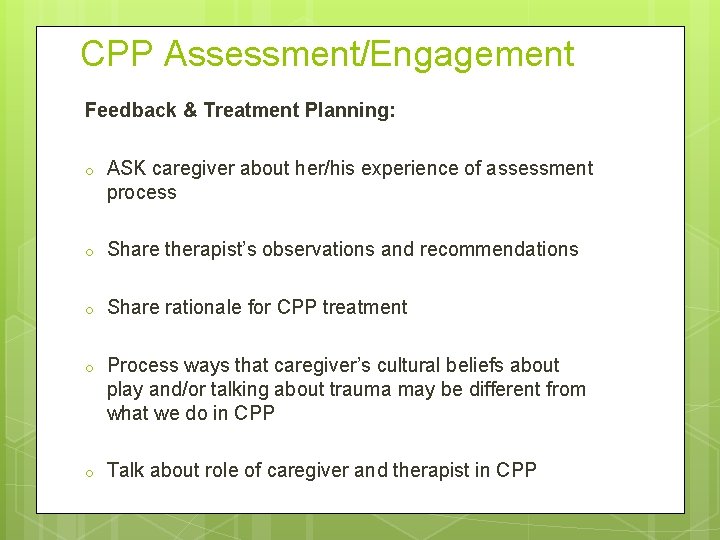 CPP Assessment/Engagement

Feedback & Treatment Planning:

o ASK caregiver about her/his experience of assessment process

o Share therapist's observations and recommendations

o Share rationale for CPP treatment

o Process ways that caregiver's cultural beliefs about play and/or talking about trauma may be different from what we do in CPP

o Talk about role of caregiver and therapist in CPP